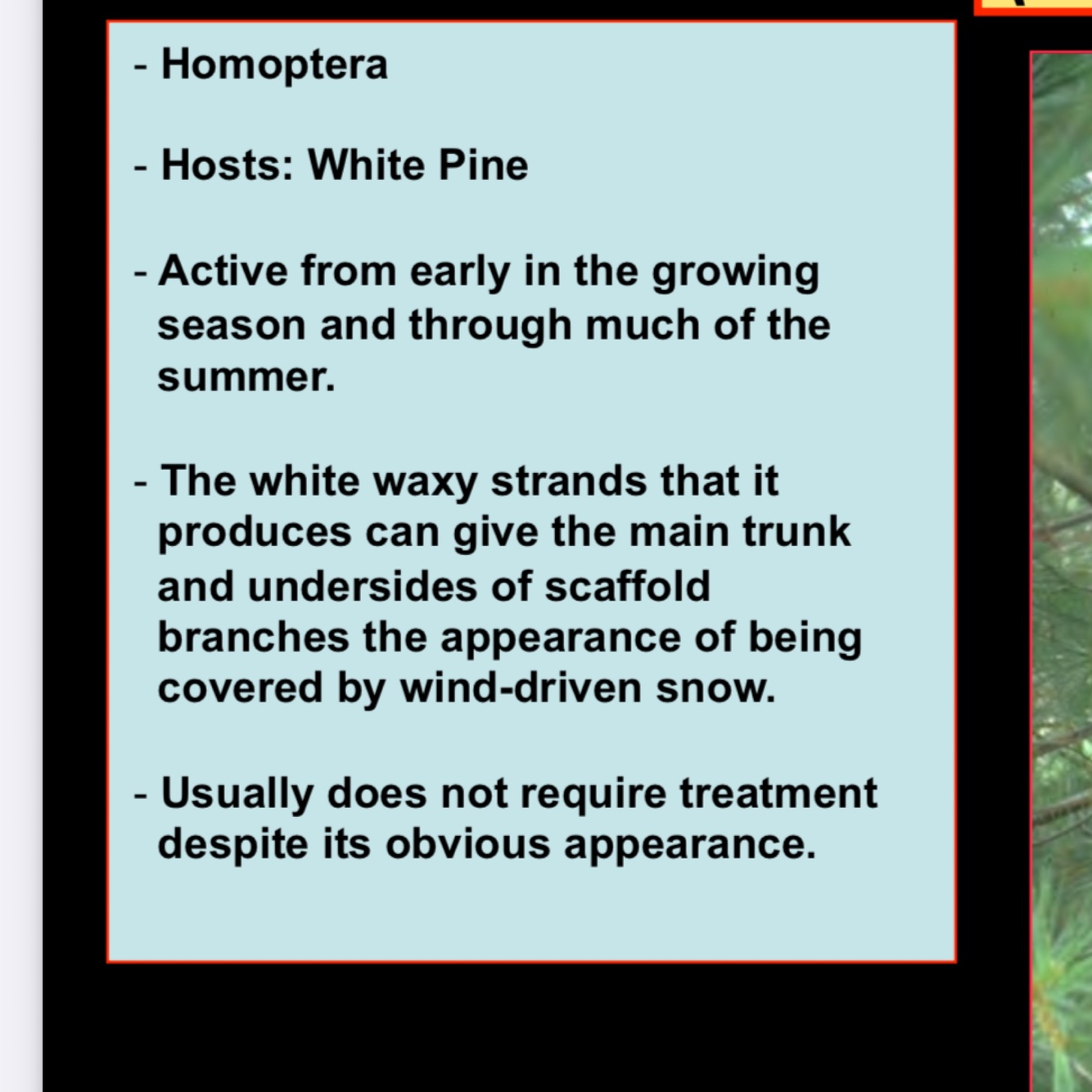 - Homoptera

- Hosts: White Pine

- Active from early in the growing season and through much of the summer.

- The white waxy strands that it produces can give the main trunk and undersides of scaffold branches the appearance of being covered by wind-driven snow.

- Usually does not require treatment despite its obvious appearance.